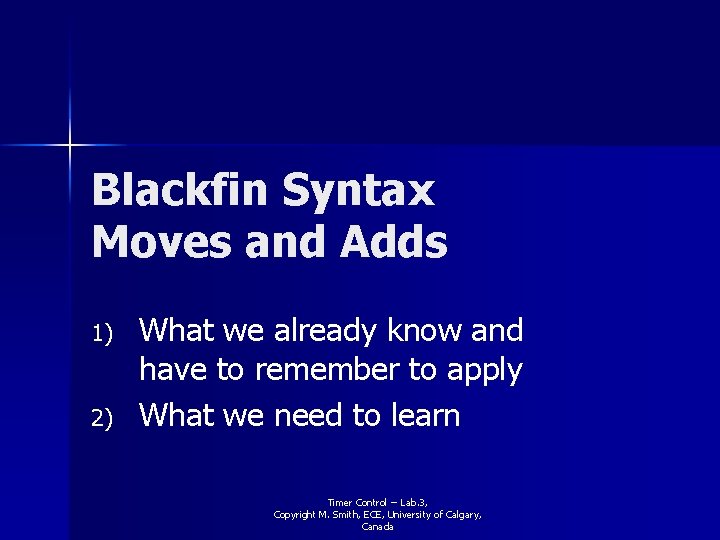 Blackfin Syntax
Moves and Adds

1) What we already know and have to remember to apply
2) What we need to learn

Timer Control – Lab.3,
Copyright M. Smith, ECE, University of Calgary, Canada